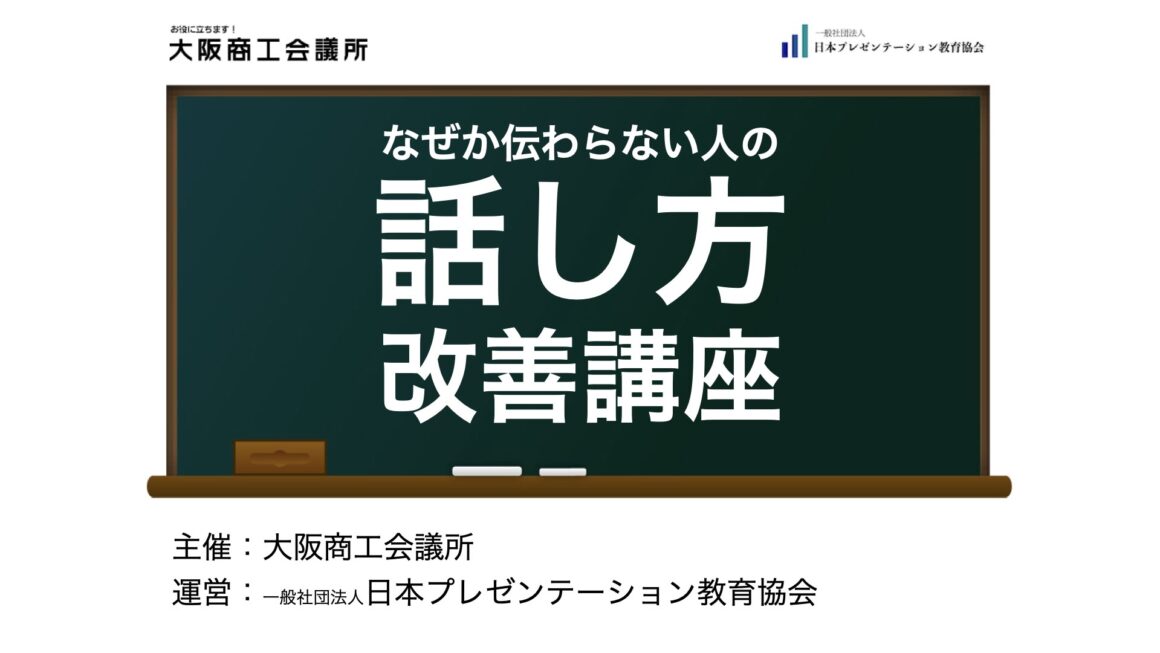 お役に立ちます！
大阪商工会議所

一般社団法人
日本プレゼンテーション教育協会

なぜか伝わらない人の
話し方
改善講座

主催：大阪商工会議所
運営：一般社団法人日本プレゼンテーション教育協会